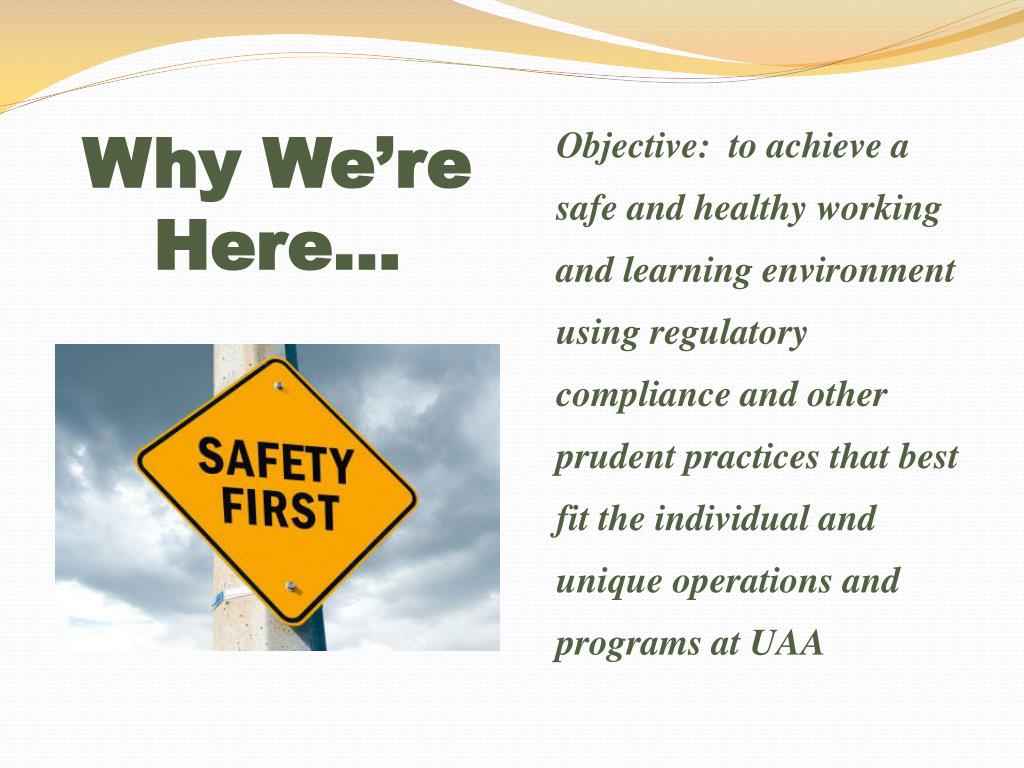 Why We're Here…

SAFETY FIRST

Objective: to achieve a safe and healthy working and learning environment using regulatory compliance and other prudent practices that best fit the individual and unique operations and programs at UAA